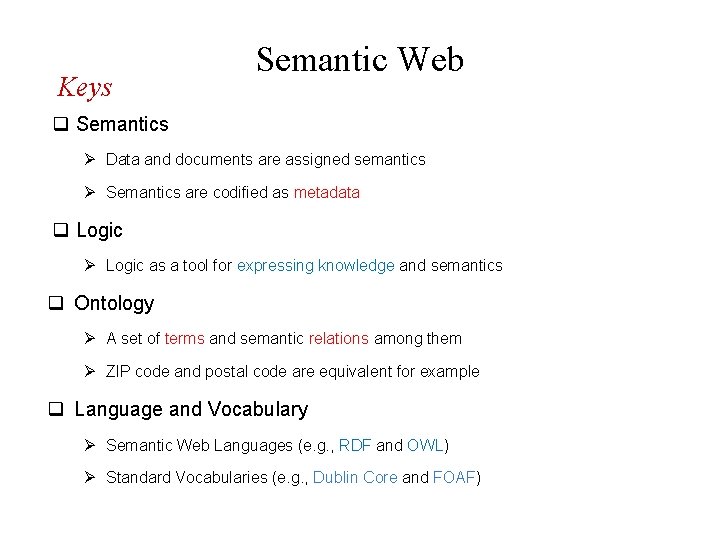 Semantic Web

Keys

❑ Semantics

➢ Data and documents are assigned semantics

➢ Semantics are codified as metadata

❑ Logic

➢ Logic as a tool for expressing knowledge and semantics

❑ Ontology

➢ A set of terms and semantic relations among them

➢ ZIP code and postal code are equivalent for example

❑ Language and Vocabulary

➢ Semantic Web Languages (e.g., RDF and OWL)

➢ Standard Vocabularies (e.g., Dublin Core and FOAF)